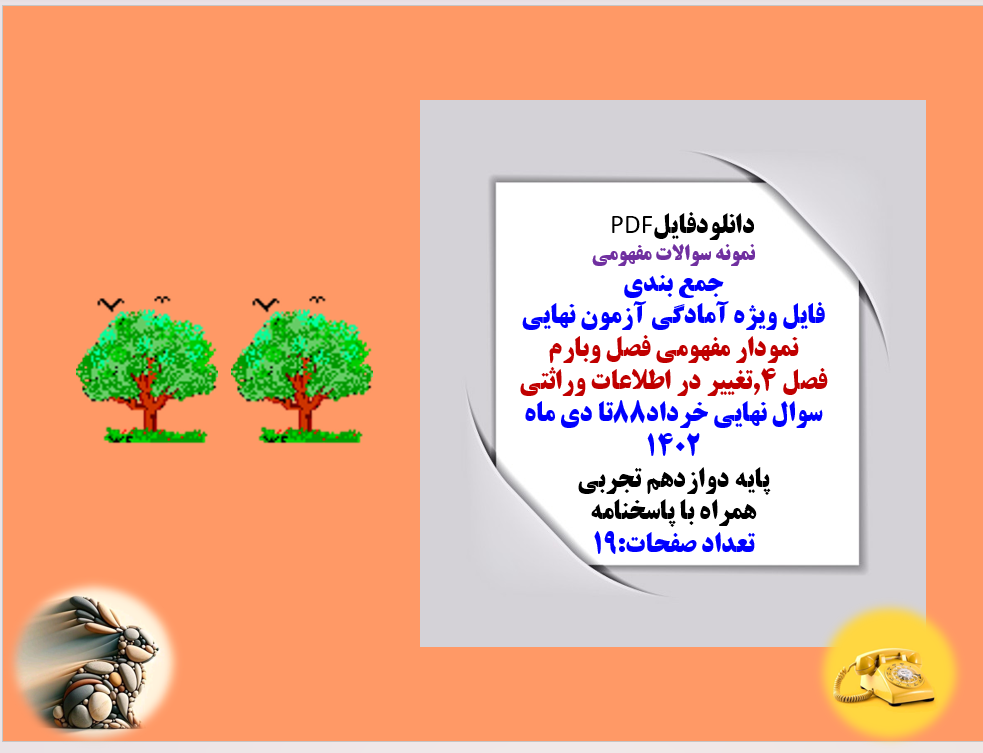 دانلودفایلPDF
نمونه سوالات مفهومی
جمع بندی
فایل ویژه آمادگی آزمون نهایی
نمودار مفهومی فصل وبارم
فصل ۴,تغییر در اطلاعات وراثتی
سوال نهایی خرداد۸۸تا دی ماه ۱۴۰۲
پایه دوازدهم تجربی
همراه با پاسخنامه
تعداد صفحات:۱۹